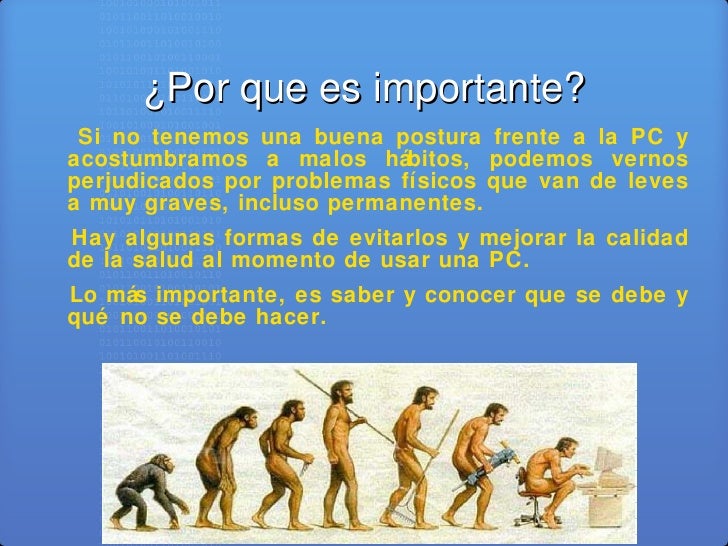 ¿Por que es importante?

Si no tenemos una buena postura frente a la PC y acostumbramos a malos hábitos, podemos vernos perjudicados por problemas físicos que van de leves a muy graves, incluso permanentes.

Hay algunas formas de evitarlos y mejorar la calidad de la salud al momento de usar una PC.

Lo más importante, es saber y conocer que se debe y qué no se debe hacer.